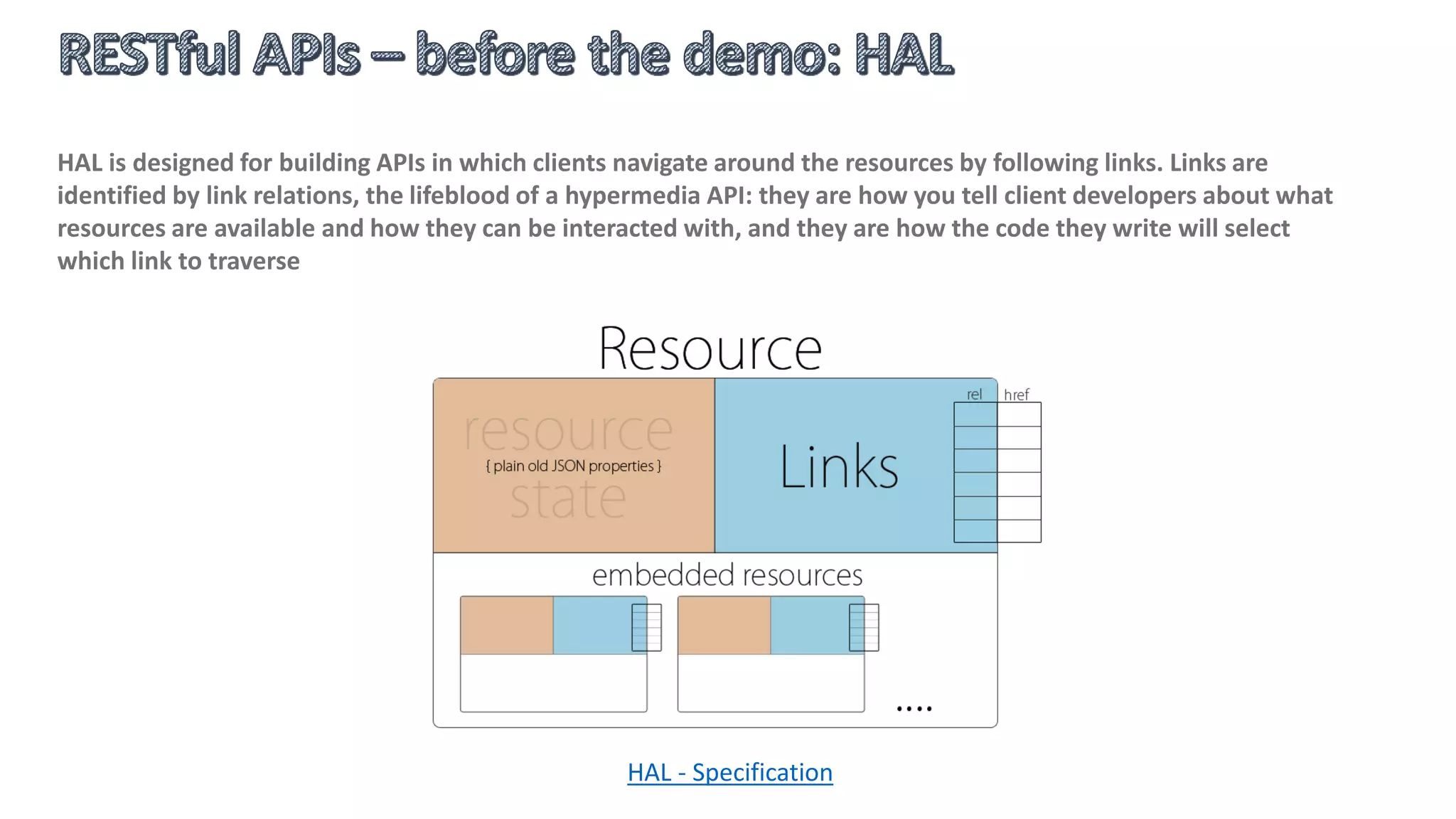 RESTful APIs – before the demo: HAL

HAL is designed for building APIs in which clients navigate around the resources by following links. Links are identified by link relations, the lifeblood of a hypermedia API: they are how you tell client developers about what resources are available and how they can be interacted with, and they are how the code they write will select which link to traverse

Resource

resource
{ plain old JSON properties }
state

Links

rel
href

embedded resources

....

HAL - Specification